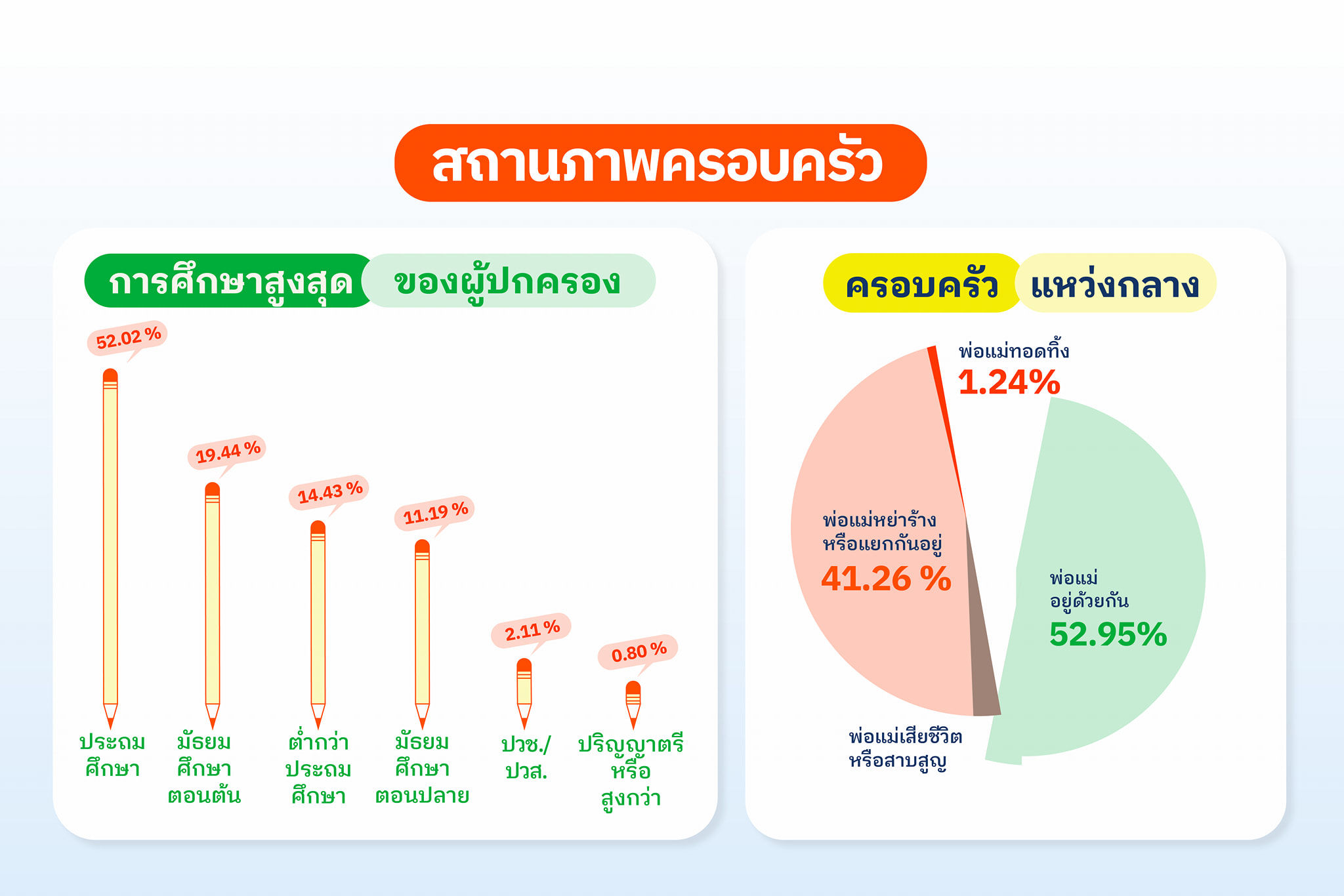 สถานภาพครอบครัว

การศึกษาสูงสุด ของผู้ปกครอง

52.02 %

19.44 %

14.43 %

11.19 %

2.11 %

0.80 %

ประถมศึกษา

มัธยมศึกษาตอนต้น

ต่ำกว่าประถมศึกษา

มัธยมศึกษาตอนปลาย

ปวช./ปวส.

ปริญญาตรีหรือสูงกว่า

ครอบครัว แหว่งกลาง

พ่อแม่ทอดทิ้ง
1.24%

พ่อแม่หย่าร้างหรือแยกกันอยู่
41.26 %

พ่อแม่อยู่ด้วยกัน
52.95%

พ่อแม่เสียชีวิตหรือสาบสูญ